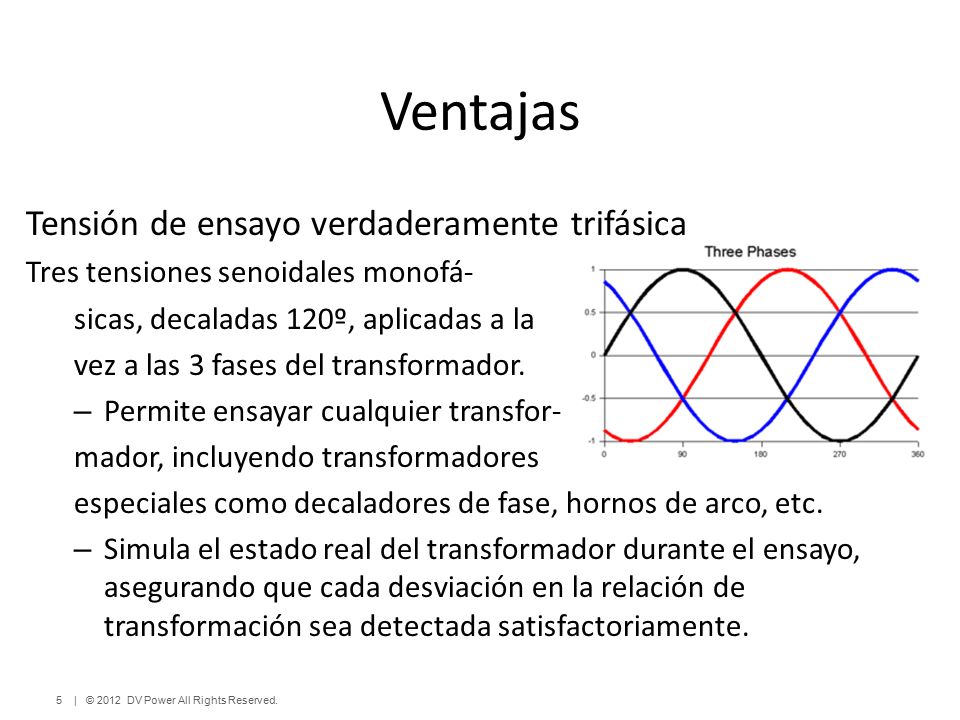 Ventajas

Tensión de ensayo verdaderamente trifásica

Tres tensiones senoidales monofásicas, decaladas 120º, aplicadas a la vez a las 3 fases del transformador.

– Permite ensayar cualquier transformador, incluyendo transformadores especiales como decaladores de fase, hornos de arco, etc.

– Simula el estado real del transformador durante el ensayo, asegurando que cada desviación en la relación de transformación sea detectada satisfactoriamente.

Three Phases

1
0.5
0
-0.5
-1
0
90
180
270
360

5 | © 2012 DV Power All Rights Reserved.